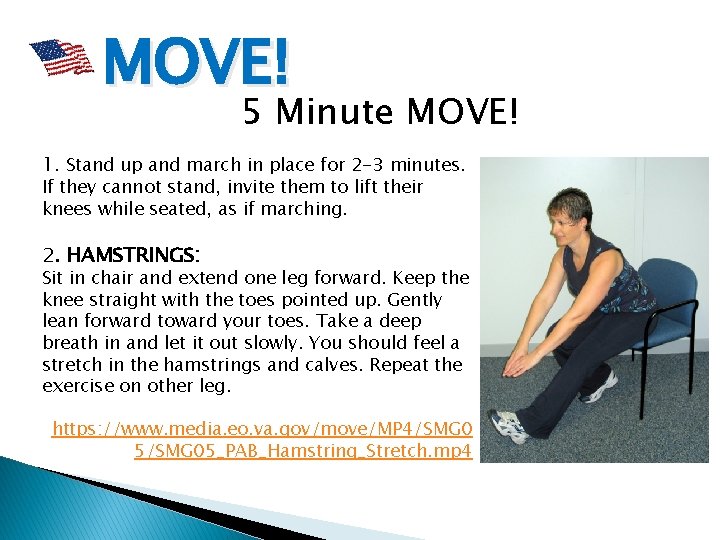 MOVE!

5 Minute MOVE!

1. Stand up and march in place for 2-3 minutes. If they cannot stand, invite them to lift their knees while seated, as if marching.

2. HAMSTRINGS:
Sit in chair and extend one leg forward. Keep the knee straight with the toes pointed up. Gently lean forward toward your toes. Take a deep breath in and let it out slowly. You should feel a stretch in the hamstrings and calves. Repeat the exercise on other leg.

https://www.media.eo.va.gov/move/MP4/SMG05/SMG05_PAB_Hamstring_Stretch.mp4